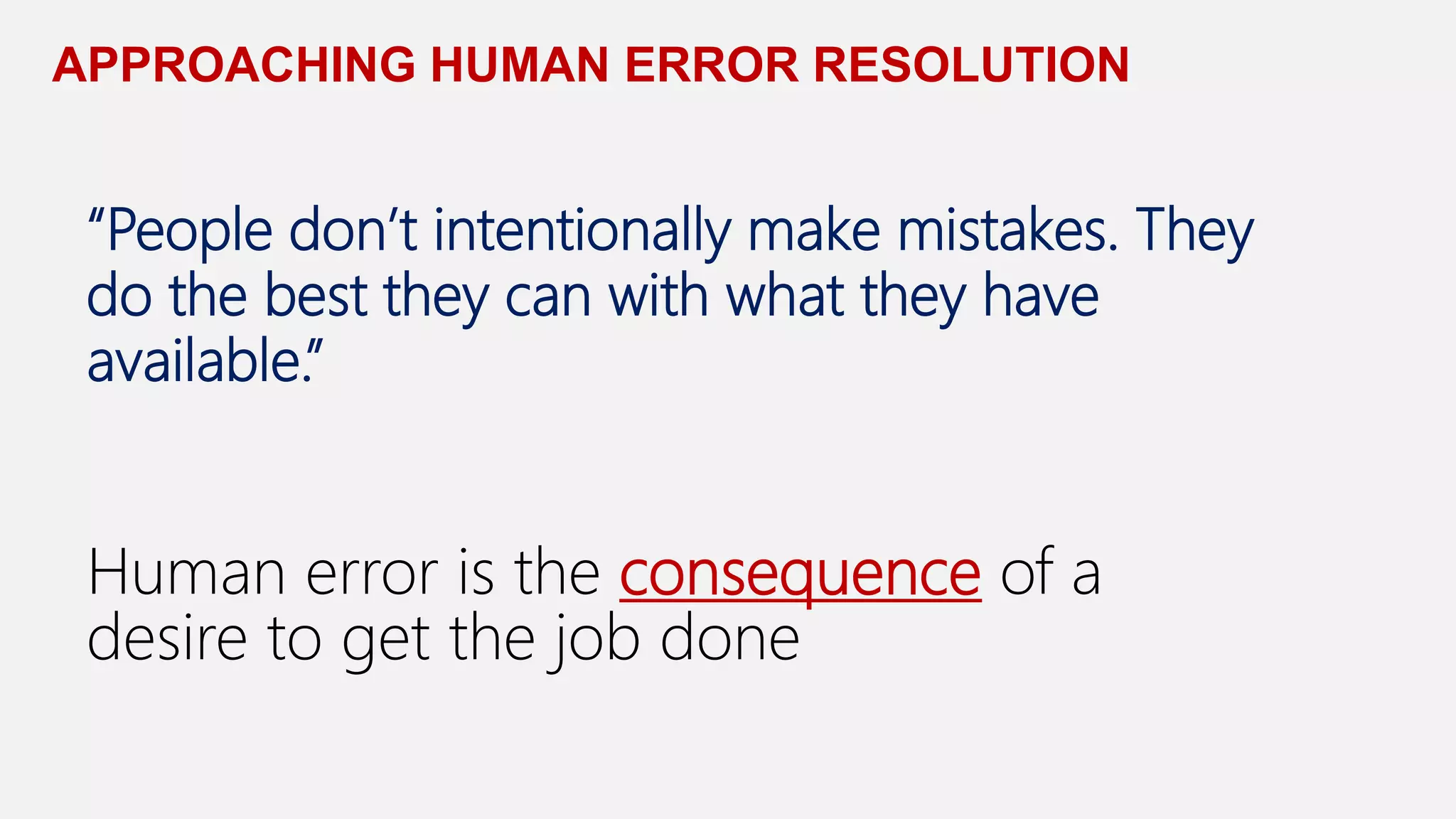 APPROACHING HUMAN ERROR RESOLUTION

“People don’t intentionally make mistakes. They do the best they can with what they have available.”

Human error is the consequence of a desire to get the job done